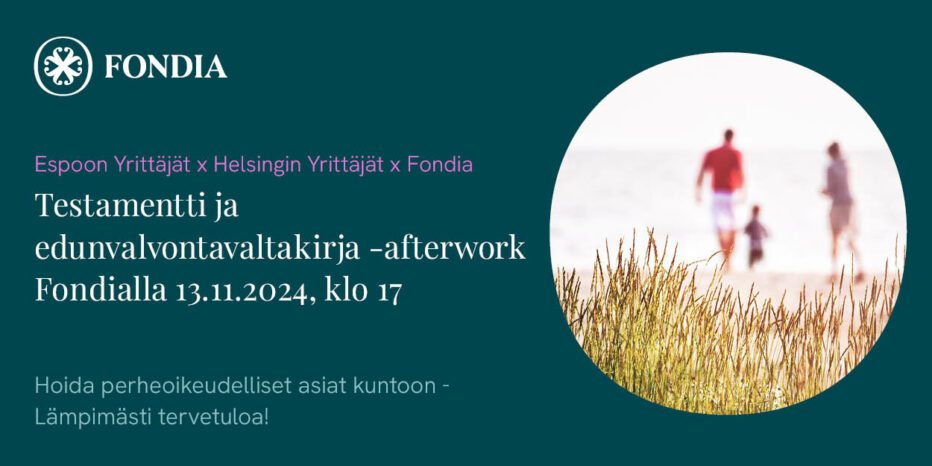 FONDIA

Espoon Yrittäjät x Helsingin Yrittäjät x Fondia

Testamentti ja edunvalvontavaltakirja -afterwork Fondialla 13.11.2024, klo 17

Hoida perheoikeudelliset asiat kuntoon - Lämpimästi tervetuloa!